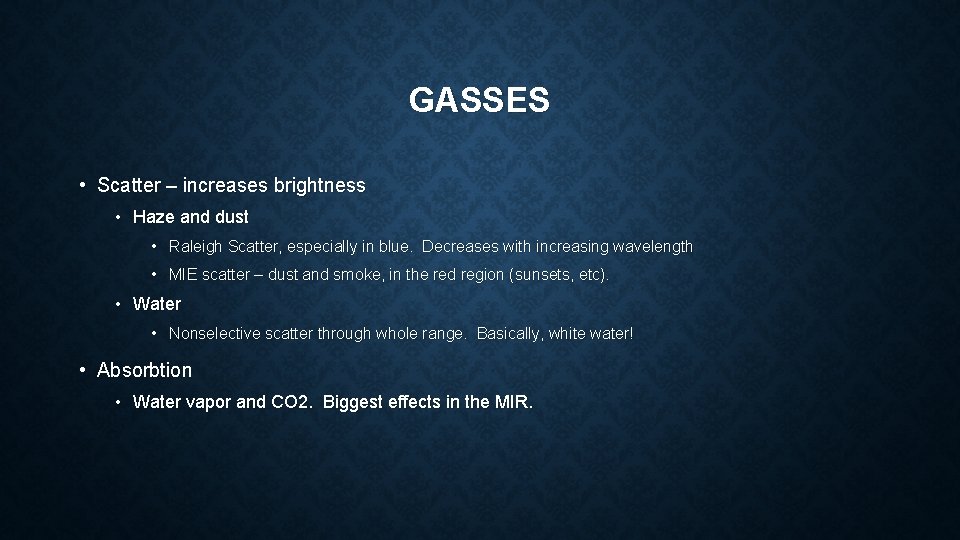 GASSES

• Scatter – increases brightness
  • Haze and dust
    • Raleigh Scatter, especially in blue. Decreases with increasing wavelength
    • MIE scatter – dust and smoke, in the red region (sunsets, etc).
  • Water
    • Nonselective scatter through whole range. Basically, white water!
• Absorbtion
  • Water vapor and CO2. Biggest effects in the MIR.